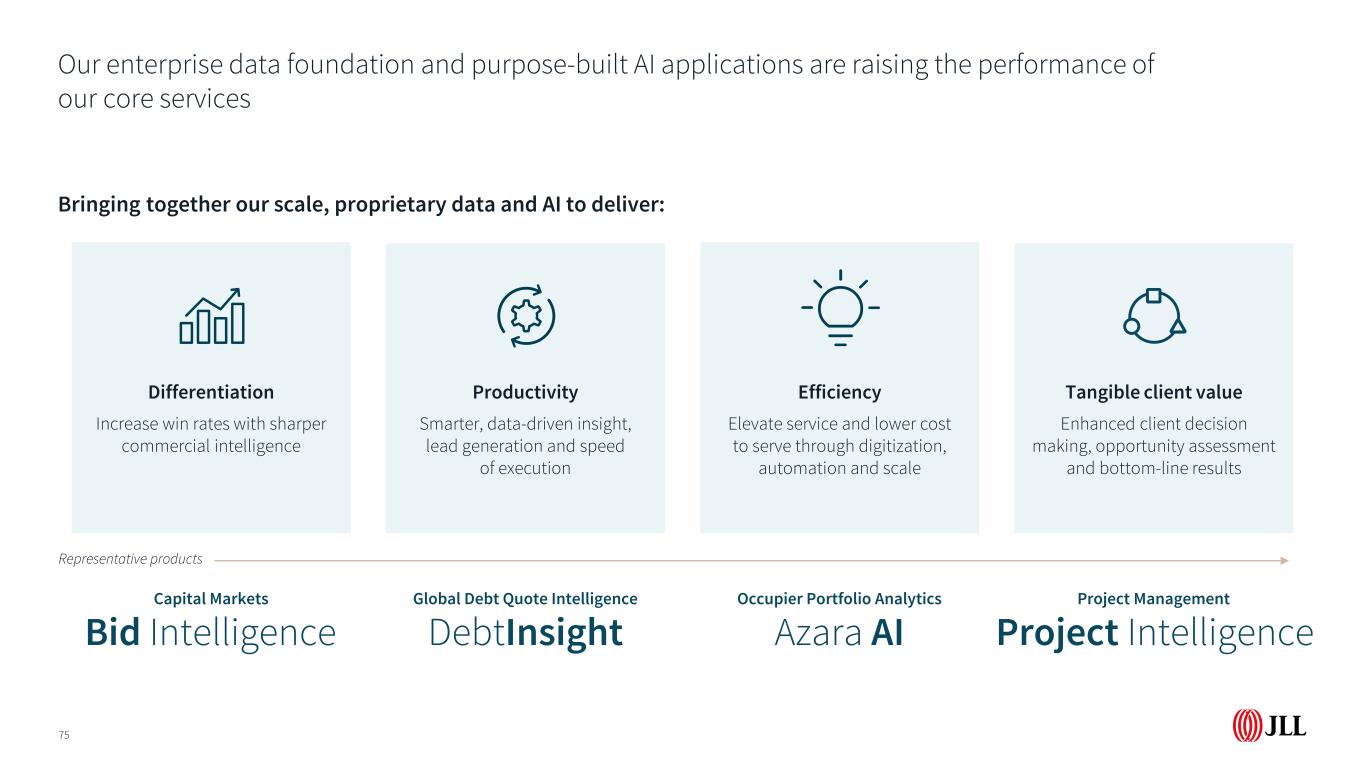 Our enterprise data foundation and purpose-built AI applications are raising the performance of our core services

Bringing together our scale, proprietary data and AI to deliver:

Differentiation
Increase win rates with sharper commercial intelligence

Productivity
Smarter, data-driven insight, lead generation and speed of execution

Efficiency
Elevate service and lower cost to serve through digitization, automation and scale

Tangible client value
Enhanced client decision making, opportunity assessment and bottom-line results

Representative products

Capital Markets
Bid Intelligence

Global Debt Quote Intelligence
DebtInsight

Occupier Portfolio Analytics
Azara AI

Project Management
Project Intelligence

75

JLL